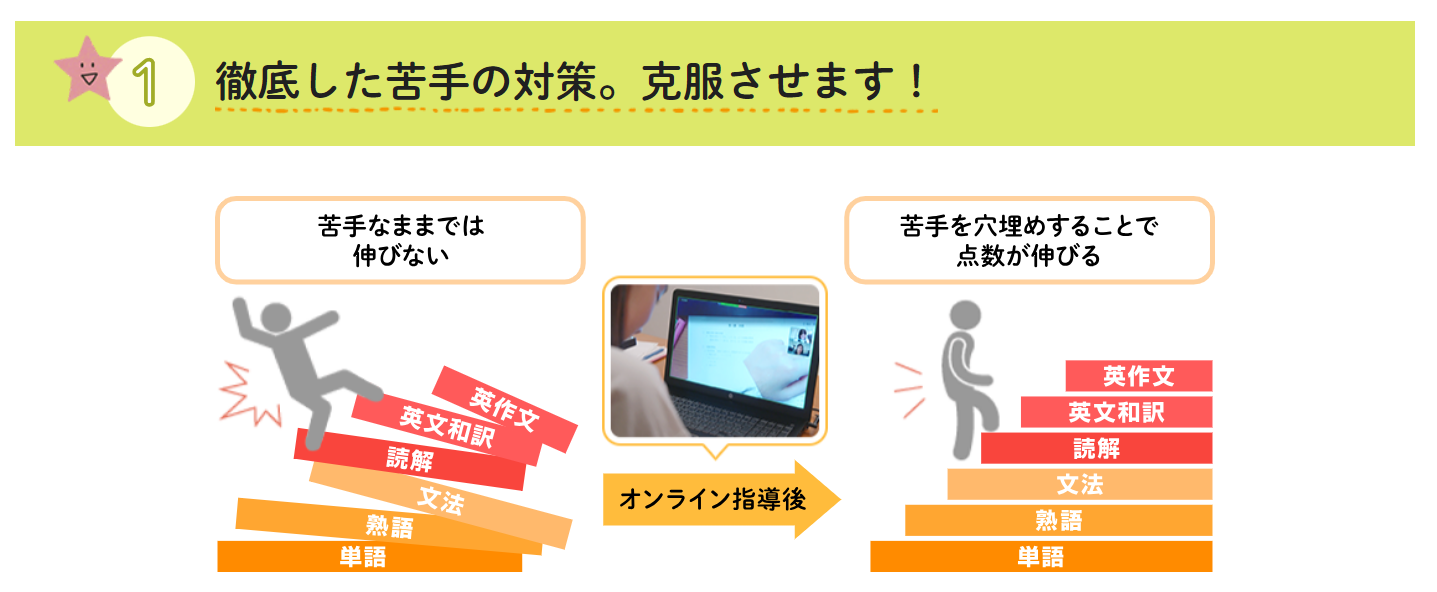 1 徹底した苦手の対策。克服させます！

苦手なままでは
伸びない

英作文
英文和訳
読解
文法
熟語
単語

オンライン指導後

苦手を穴埋めすることで
点数が伸びる

英作文
英文和訳
読解
文法
熟語
単語